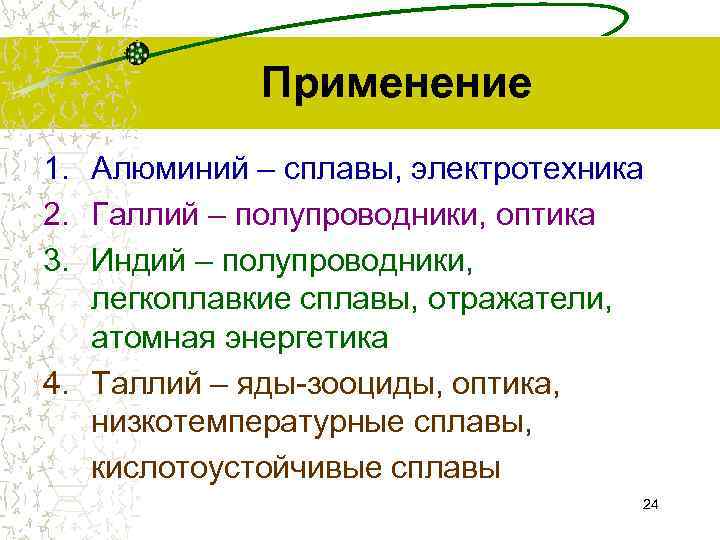 Применение

1. Алюминий – сплавы, электротехника
2. Галлий – полупроводники, оптика
3. Индий – полупроводники, легкоплавкие сплавы, отражатели, атомная энергетика
4. Таллий – яды-зооциды, оптика, низкотемпературные сплавы, кислотоустойчивые сплавы

24